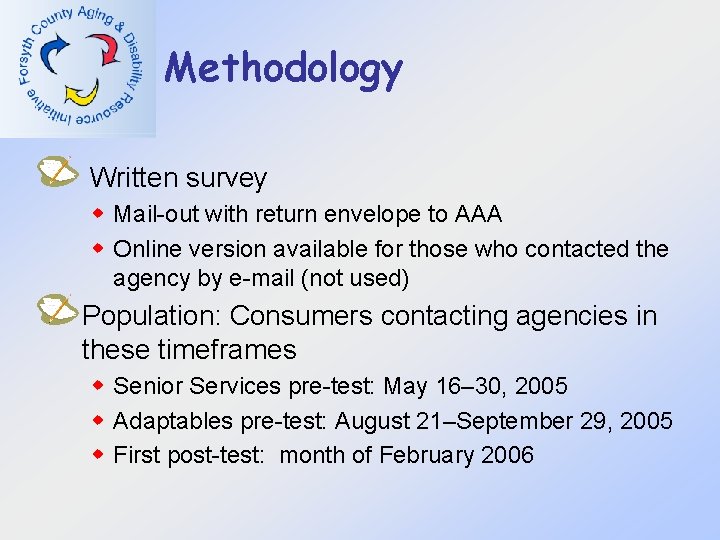 Forsyth County Aging & Disability Resource Initiative

Methodology

Written survey

Mail-out with return envelope to AAA

Online version available for those who contacted the agency by e-mail (not used)

Population: Consumers contacting agencies in these timeframes

Senior Services pre-test: May 16–30, 2005

Adaptables pre-test: August 21–September 29, 2005

First post-test: month of February 2006